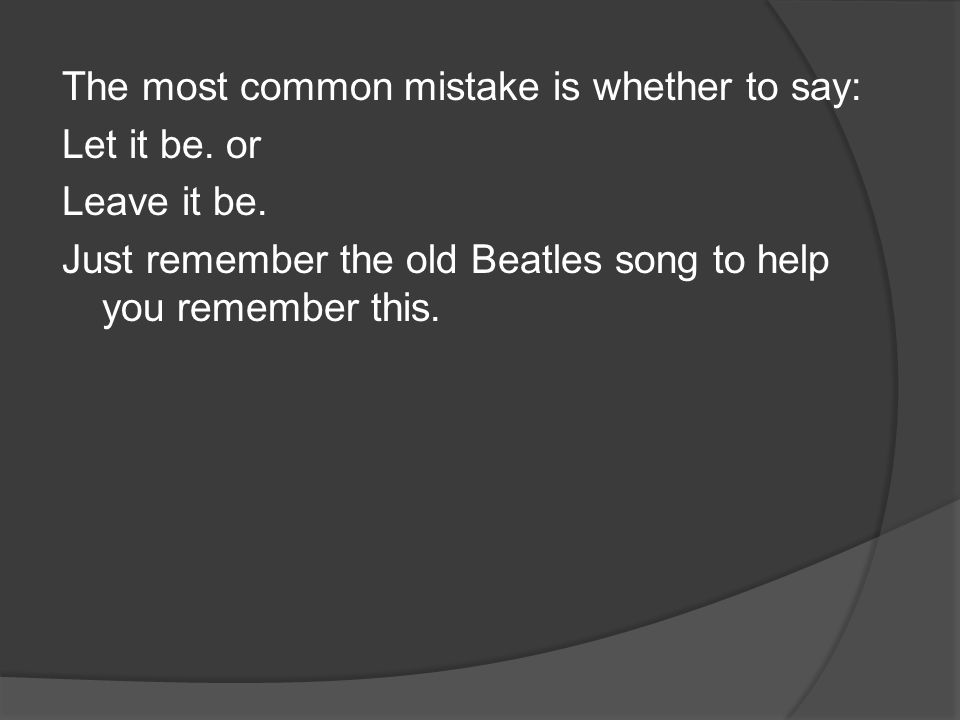 The most common mistake is whether to say:

Let it be. or

Leave it be.

Just remember the old Beatles song to help you remember this.